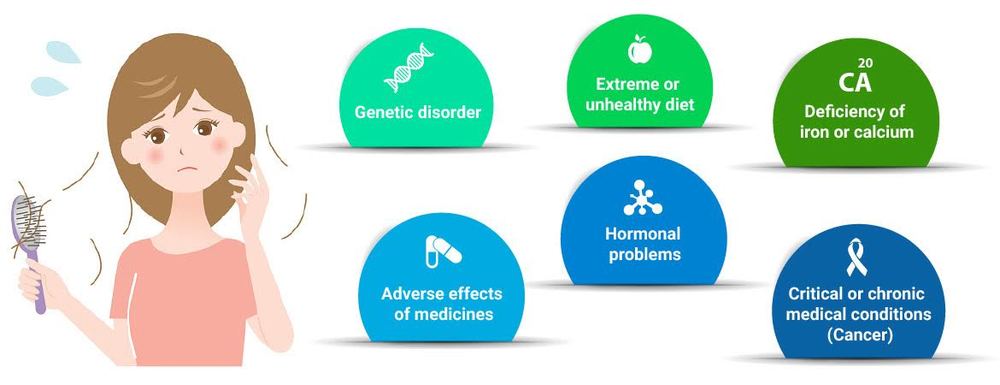 Genetic disorder

Extreme or unhealthy diet

20
CA
Deficiency of iron or calcium

Adverse effects of medicines

Hormonal problems

Critical or chronic medical conditions (Cancer)